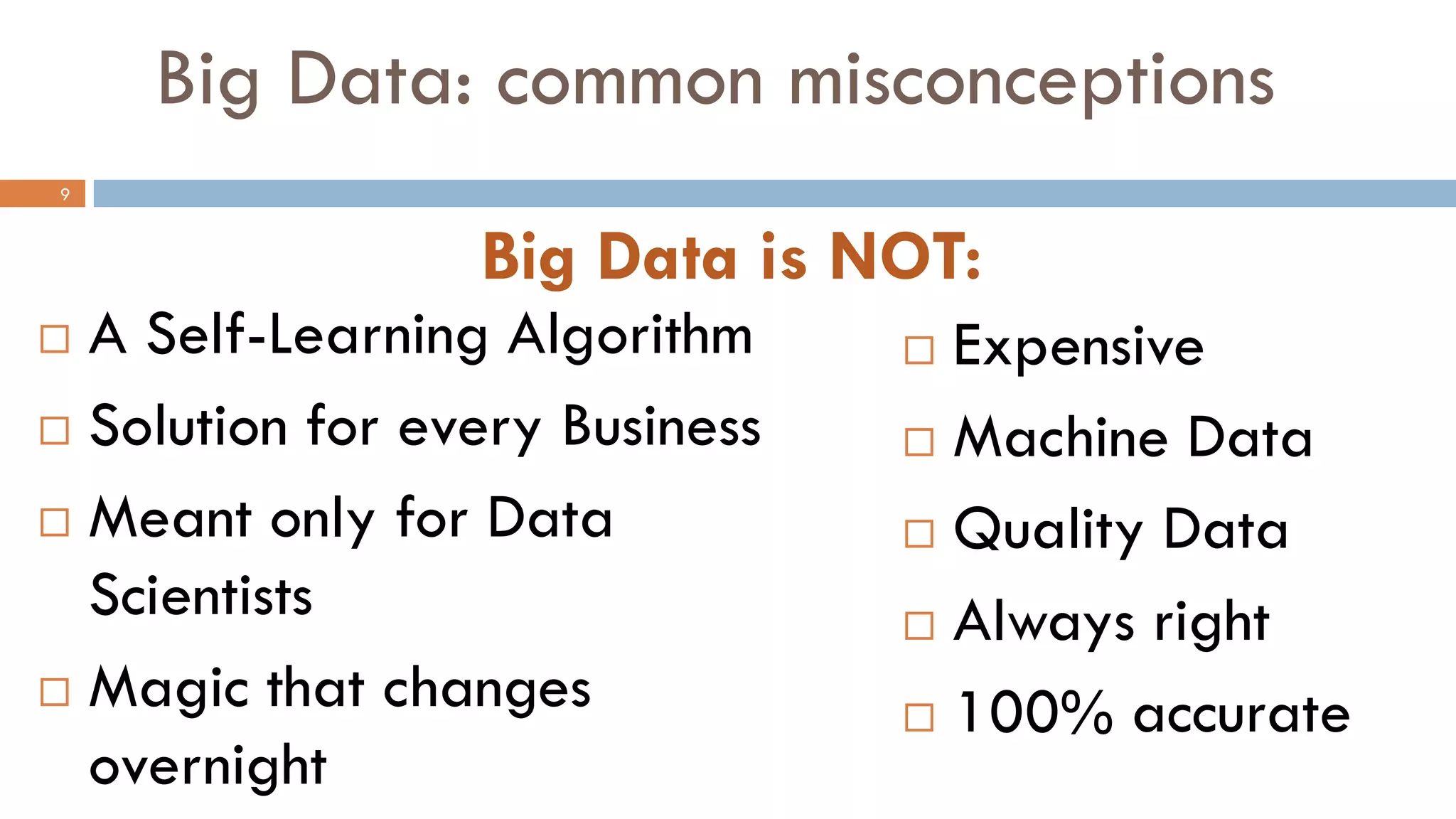 Big Data: common misconceptions

9

Big Data is NOT:

□ A Self-Learning Algorithm
□ Solution for every Business
□ Meant only for Data Scientists
□ Magic that changes overnight

□ Expensive
□ Machine Data
□ Quality Data
□ Always right
□ 100% accurate